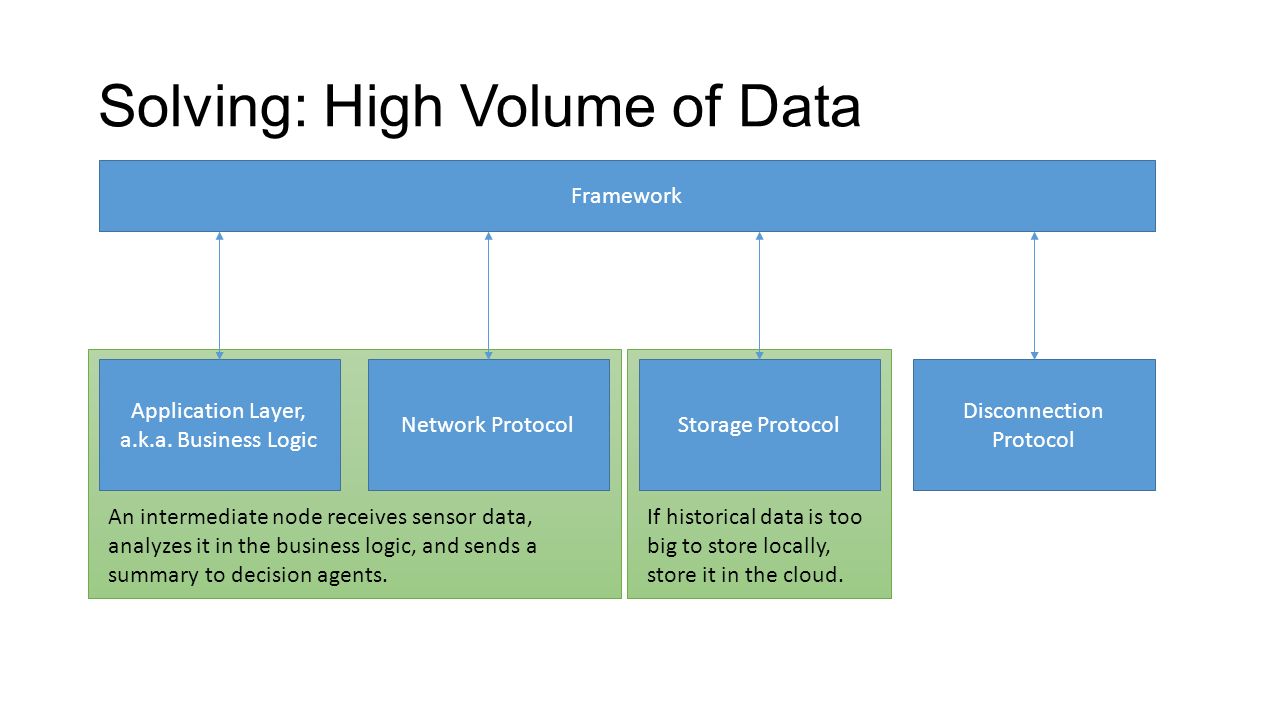 Solving: High Volume of Data

Framework

Application Layer, a.k.a. Business Logic

Network Protocol

Storage Protocol

Disconnection Protocol

An intermediate node receives sensor data, analyzes it in the business logic, and sends a summary to decision agents.

If historical data is too big to store locally, store it in the cloud.